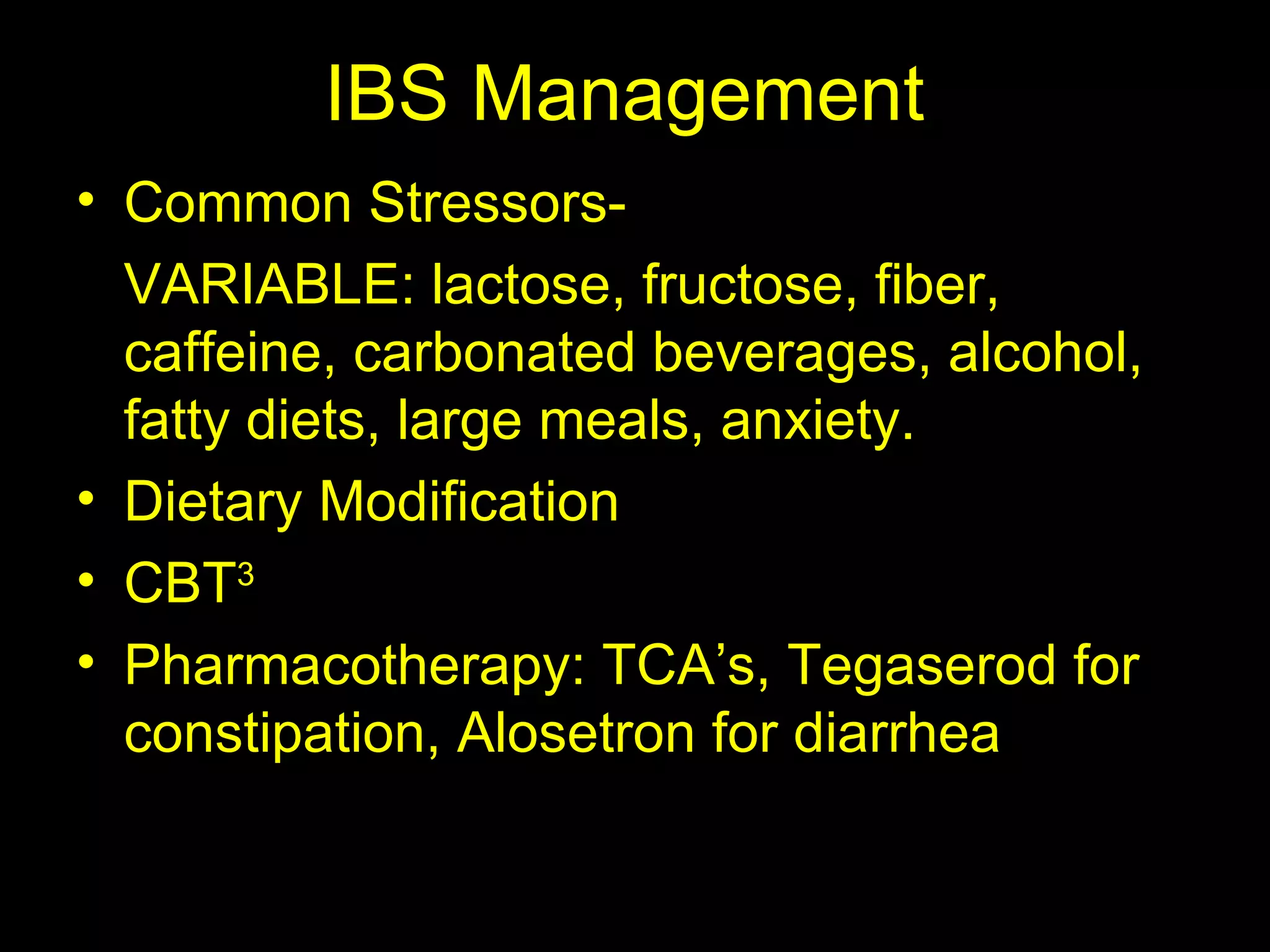 IBS Management

• Common Stressors-

VARIABLE: lactose, fructose, fiber, caffeine, carbonated beverages, alcohol, fatty diets, large meals, anxiety.

• Dietary Modification

• CBT$^3$

• Pharmacotherapy: TCA’s, Tegaserod for constipation, Alosetron for diarrhea